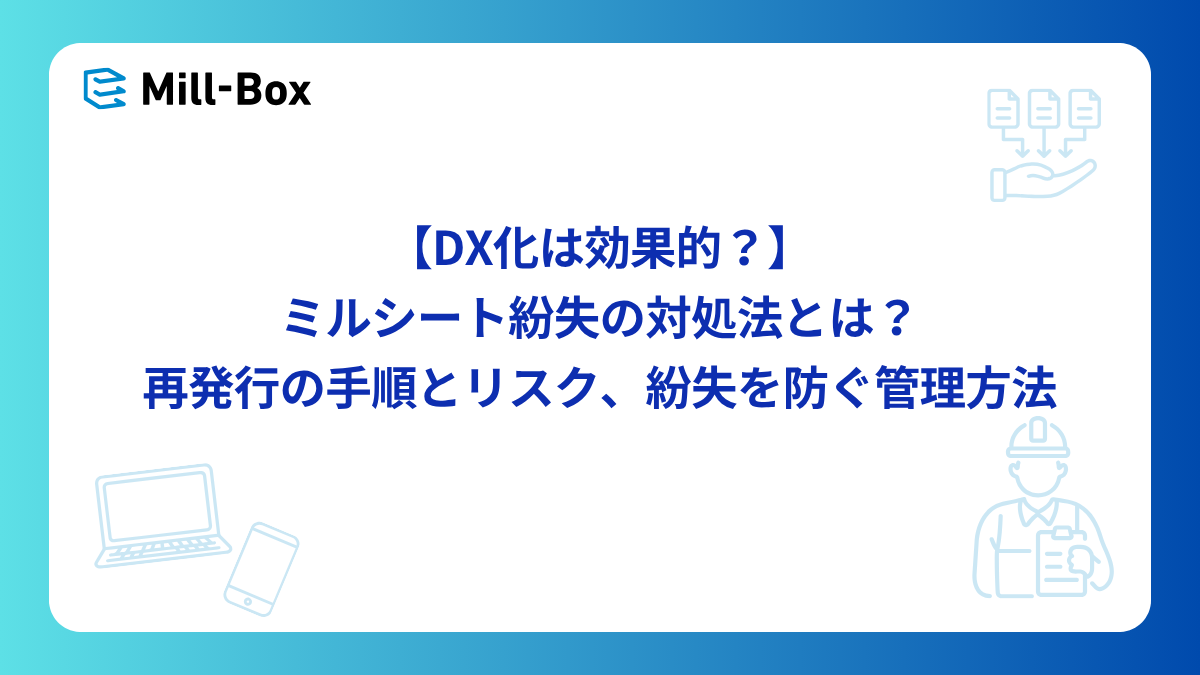 Mill-Box

【DX化は効果的？】
ミルシート紛失の対処法とは？
再発行の手順とリスク、紛失を防ぐ管理方法